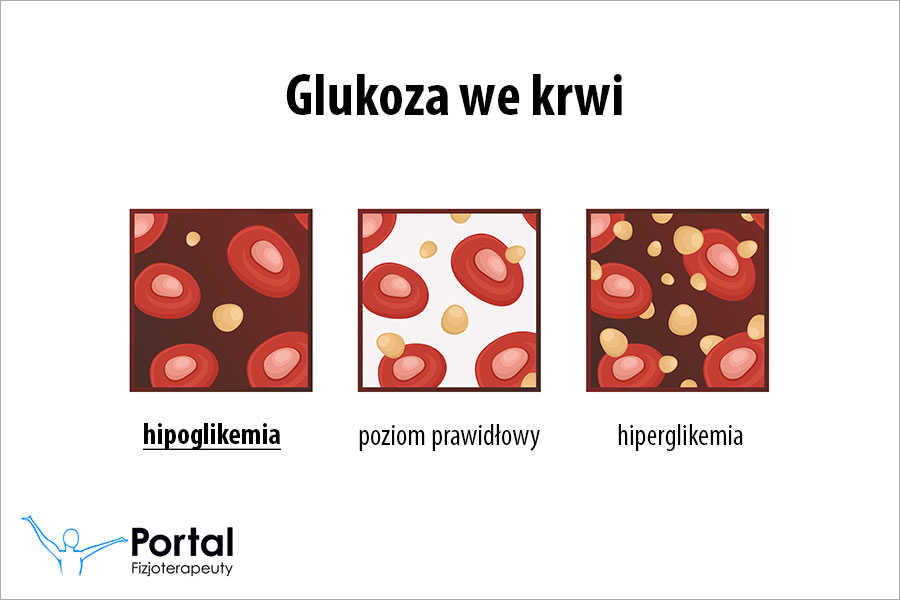 Glukoza we krwi

hipoglikemia

poziom prawidłowy

hiperglikemia

Portal
Fizjoterapeuty